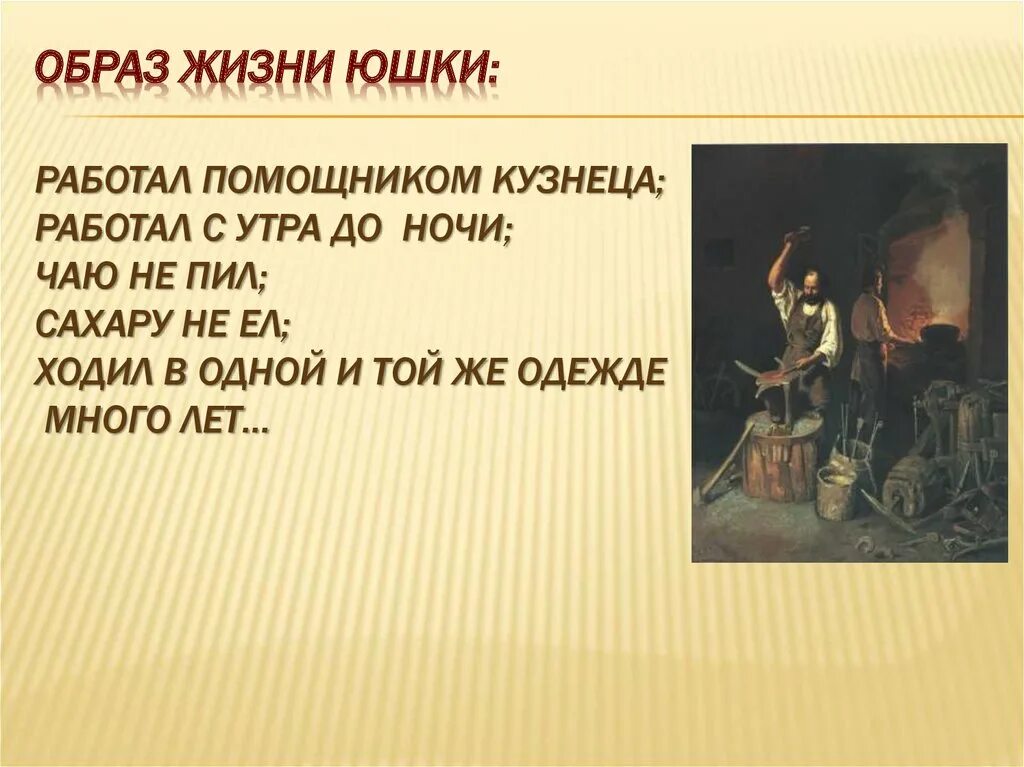 ОБРАЗ ЖИЗНИ ЮШКИ:

РАБОТАЛ ПОМОЩНИКОМ КУЗНЕЦА;
РАБОТАЛ С УТРА ДО НОЧИ;
ЧАЮ НЕ ПИЛ;
САХАРУ НЕ ЕЛ;
ХОДИЛ В ОДНОЙ И ТОЙ ЖЕ ОДЕЖДЕ МНОГО ЛЕТ…